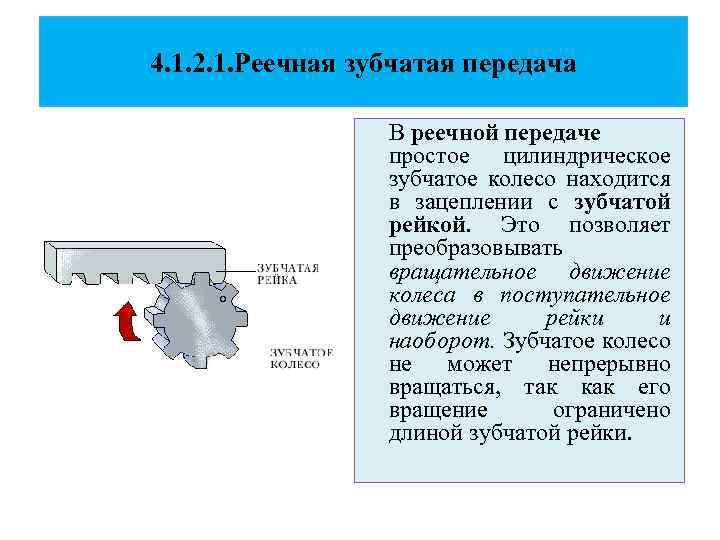 4.1.2.1.Реечная зубчатая передача

ЗУБЧАТАЯ РЕЙКА

ЗУБЧАТОЕ КОЛЕСО

В реечной передаче простое цилиндрическое зубчатое колесо находится в зацеплении с зубчатой рейкой. Это позволяет преобразовывать вращательное движение колеса в поступательное движение рейки и наоборот. Зубчатое колесо не может непрерывно вращаться, так как его вращение ограничено длиной зубчатой рейки.